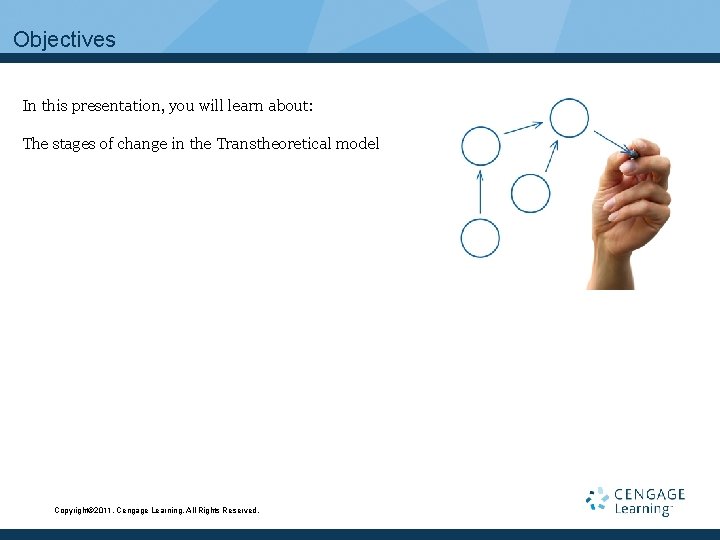 Objectives

In this presentation, you will learn about:

The stages of change in the Transtheoretical model

Copyright©2011. Cengage Learning. All Rights Reserved.

CENGAGE Learning